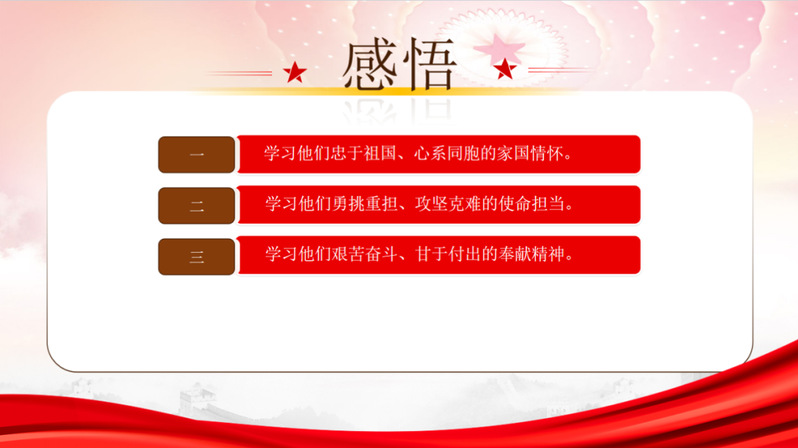 感悟

一 学习他们忠于祖国、心系同胞的家国情怀。

二 学习他们勇挑重担、攻坚克难的使命担当。

三 学习他们艰苦奋斗、甘于付出的奉献精神。